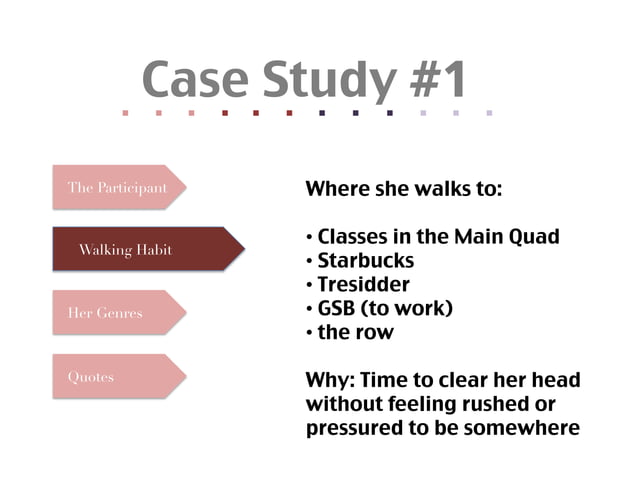 Case Study #1

The Participant

Walking Habit

Her Genres

Quotes

Where she walks to:

• Classes in the Main Quad
• Starbucks
• Tresidder
• GSB (to work)
• the row

Why: Time to clear her head without feeling rushed or pressured to be somewhere